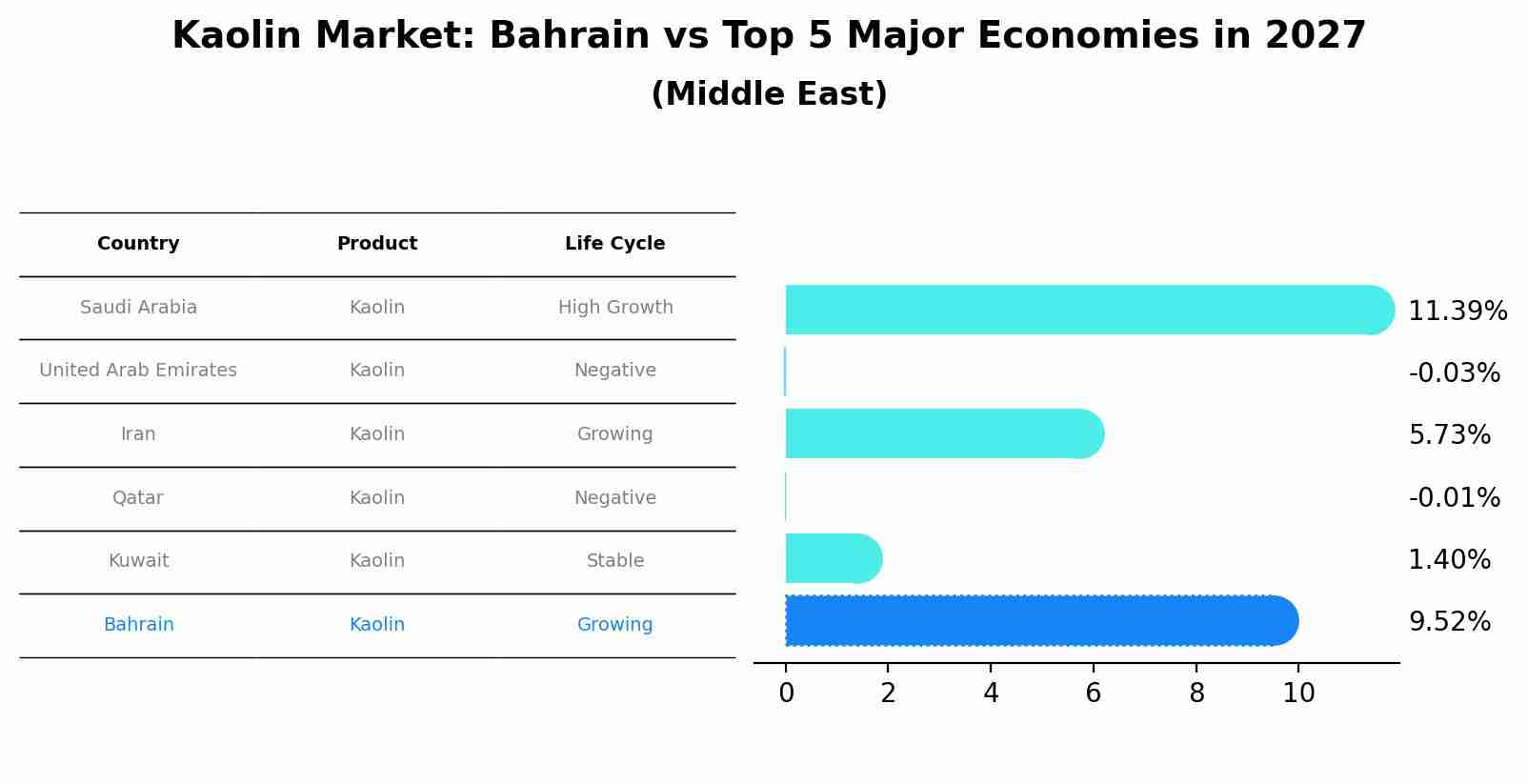 Kaolin Market: Bahrain vs Top 5 Major Economies in 2027
(Middle East)

| Country | Product | Life Cycle |
|---|---|---|
| Saudi Arabia | Kaolin | High Growth |
| United Arab Emirates | Kaolin | Negative |
| Iran | Kaolin | Growing |
| Qatar | Kaolin | Negative |
| Kuwait | Kaolin | Stable |
| Bahrain | Kaolin | Growing |

11.39%
-0.03%
5.73%
-0.01%
1.40%
9.52%

0 2 4 6 8 10